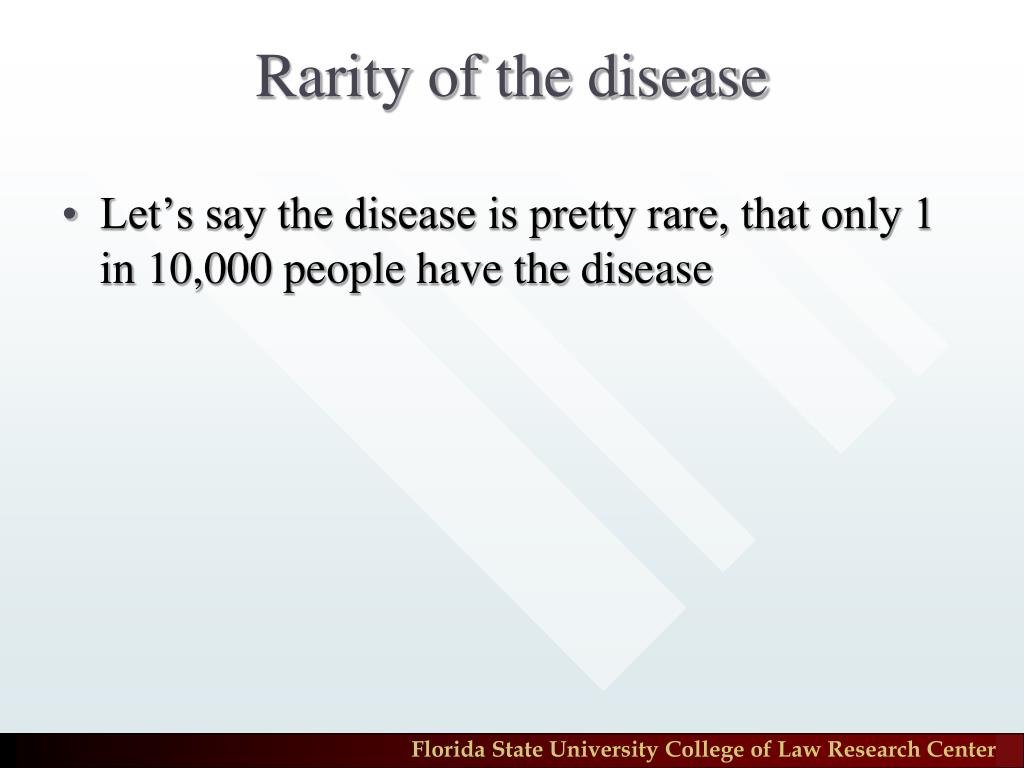 Rarity of the disease

• Let’s say the disease is pretty rare, that only 1 in 10,000 people have the disease

Florida State University College of Law Research Center